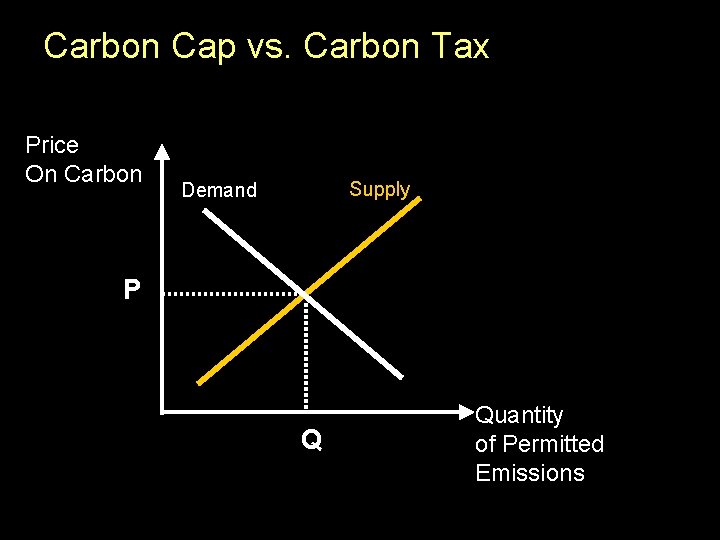 Carbon Cap vs. Carbon Tax

Price
On Carbon

Demand

Supply

P

Q

Quantity
of Permitted
Emissions